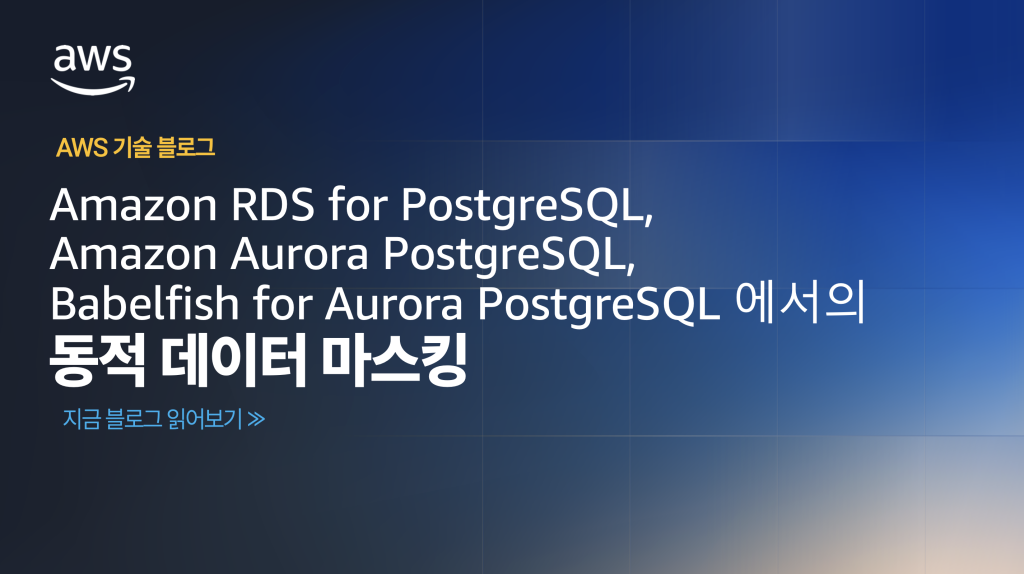 aws

AWS 기술 블로그

Amazon RDS for PostgreSQL, Amazon Aurora PostgreSQL, Babelfish for Aurora PostgreSQL 에서의

동적 데이터 마스킹

지금 블로그 읽어보기 ≫